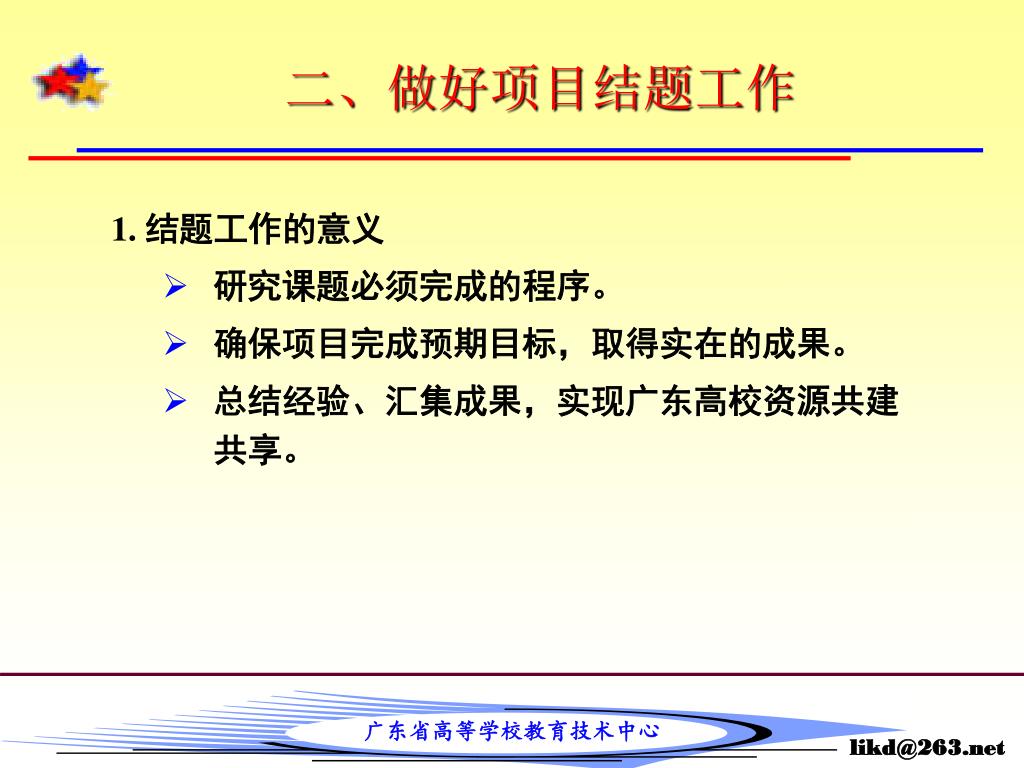 二、做好项目结题工作

1. 结题工作的意义

➢ 研究课题必须完成的程序。

➢ 确保项目完成预期目标，取得实在的成果。

➢ 总结经验、汇集成果，实现广东高校资源共建共享。

广东省高等学校教育技术中心

likd@263.net